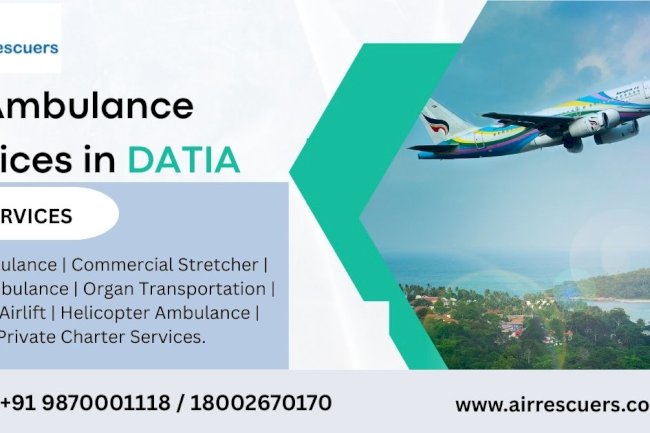 escuers

Ambulance
ices in DATIA

RVICES

ulance | Commercial Stretcher | bulance | Organ Transportation | Airlift | Helicopter Ambulance | Private Charter Services.

+91 9870001118 / 18002670170

www.airrescuers.co